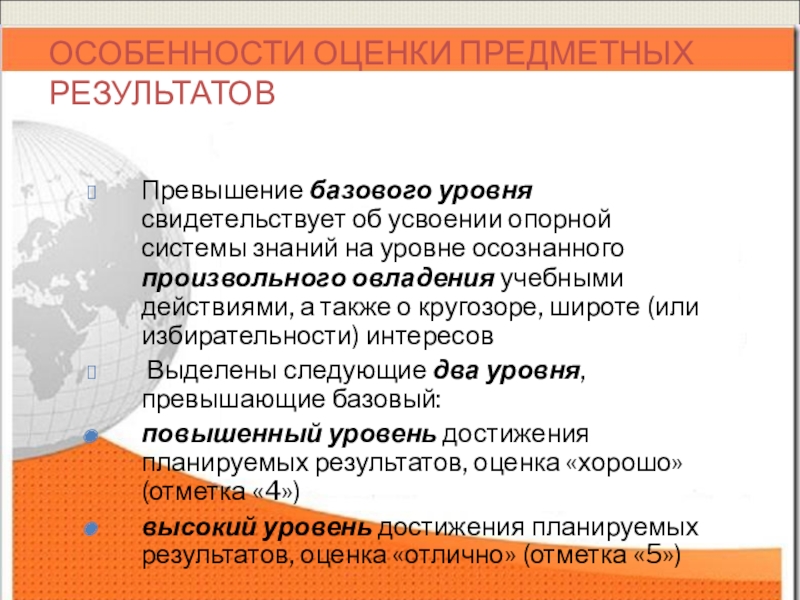 ОСОБЕННОСТИ ОЦЕНКИ ПРЕДМЕТНЫХ РЕЗУЛЬТАТОВ

Превышение базового уровня свидетельствует об усвоении опорной системы знаний на уровне осознанного произвольного овладения учебными действиями, а также о кругозоре, широте (или избирательности) интересов

Выделены следующие два уровня, превышающие базовый:

повышенный уровень достижения планируемых результатов, оценка «хорошо» (отметка «4»)

высокий уровень достижения планируемых результатов, оценка «отлично» (отметка «5»)